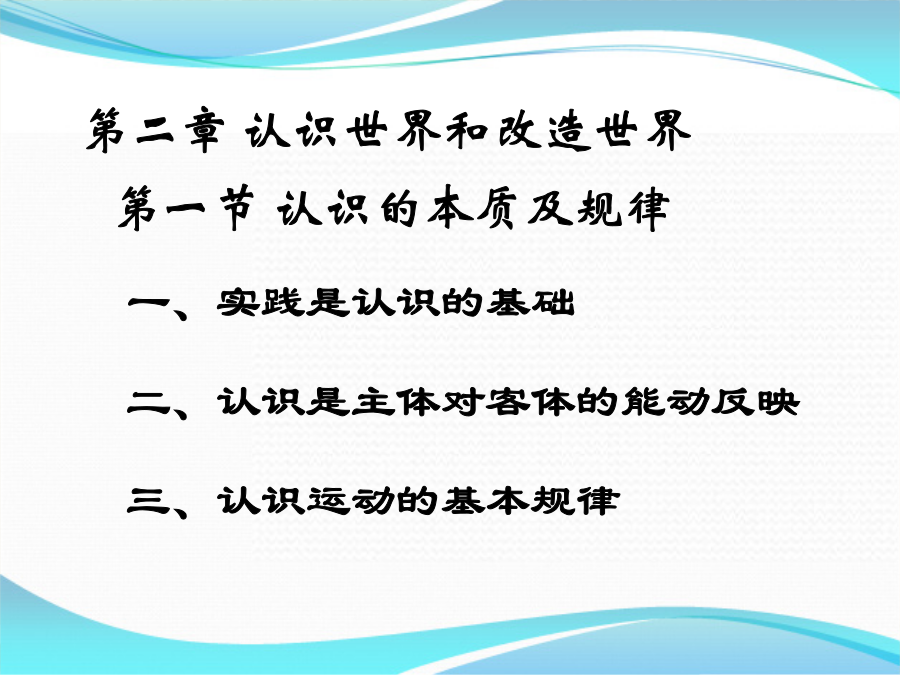 第二章 认识世界和改造世界

第一节 认识的本质及规律

一、实践是认识的基础

二、认识是主体对客体的能动反映

三、认识运动的基本规律